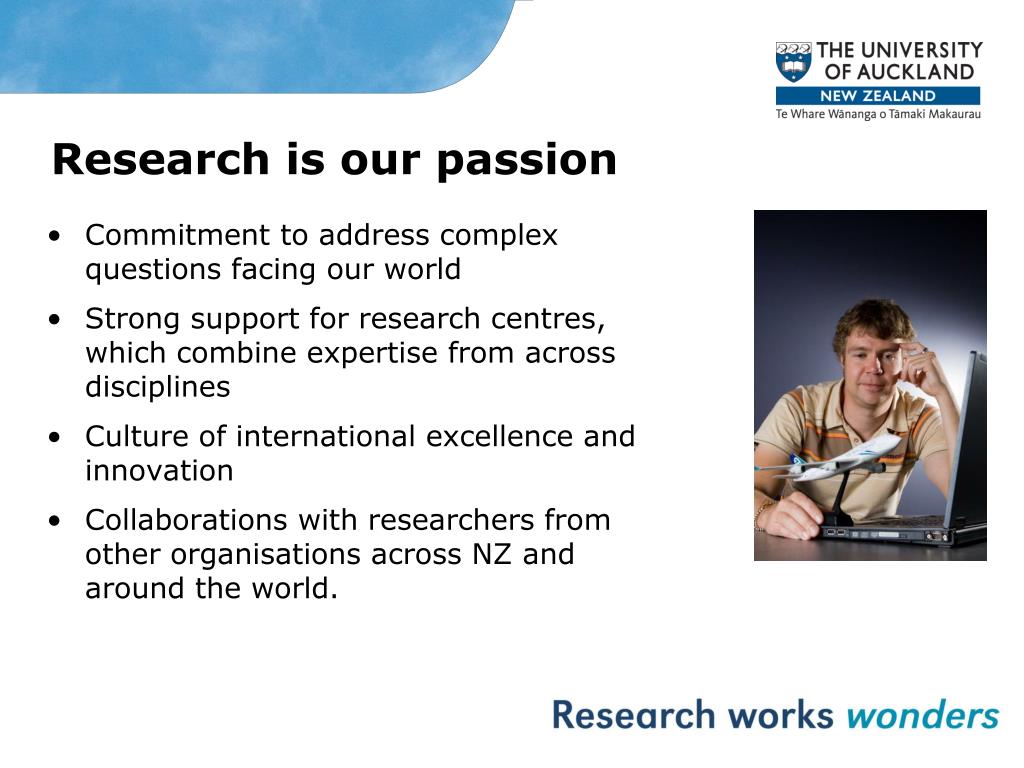 THE UNIVERSITY OF AUCKLAND
NEW ZEALAND
Te Whare Wānanga o Tāmaki Makaurau

Research is our passion

• Commitment to address complex questions facing our world
• Strong support for research centres, which combine expertise from across disciplines
• Culture of international excellence and innovation
• Collaborations with researchers from other organisations across NZ and around the world.

Research works wonders